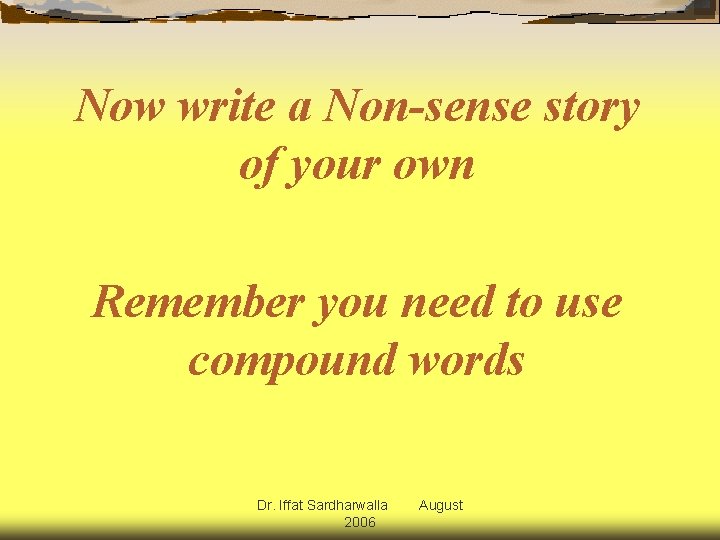 Now write a Non-sense story of your own

Remember you need to use compound words

Dr. Iffat Sardharwalla August 2006